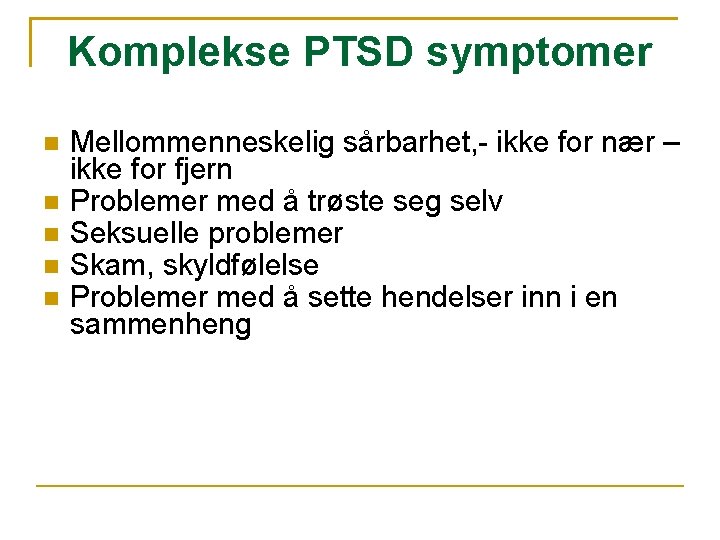 Komplekse PTSD symptomer

- Mellommenneskelig sårbarhet,- ikke for nær – ikke for fjern
- Problemer med å trøste seg selv
- Seksuelle problemer
- Skam, skyldfølelse
- Problemer med å sette hendelser inn i en sammenheng